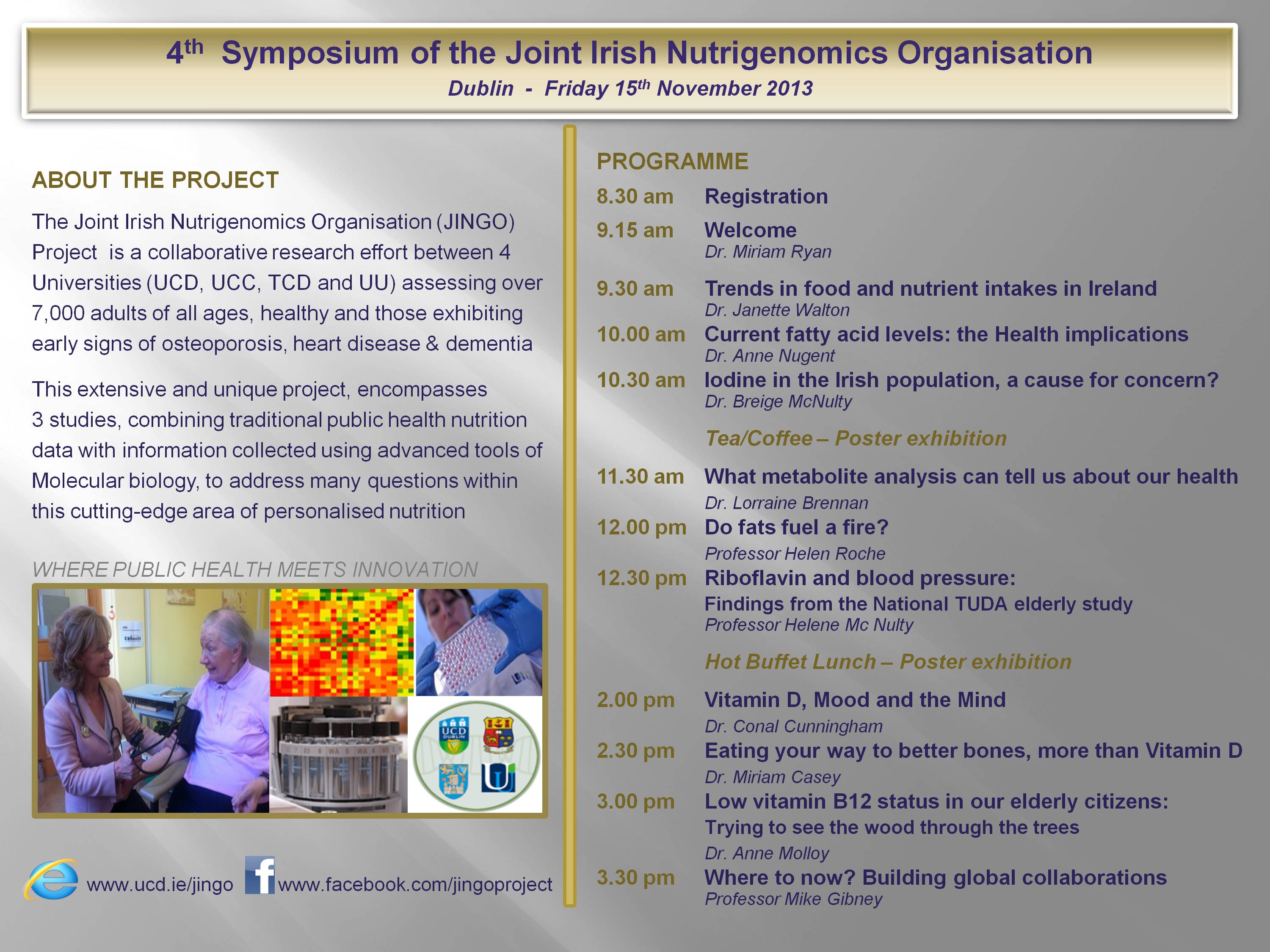 4th Symposium of the Joint Irish Nutrigenomics Organisation
Dublin - Friday 15th November 2013

ABOUT THE PROJECT

The Joint Irish Nutrigenomics Organisation (JINGO) Project is a collaborative research effort between 4 Universities (UCD, UCC, TCD and UU) assessing over 7,000 adults of all ages, healthy and those exhibiting early signs of osteoporosis, heart disease & dementia

This extensive and unique project, encompasses 3 studies, combining traditional public health nutrition data with information collected using advanced tools of Molecular biology, to address many questions within this cutting-edge area of personalised nutrition

WHERE PUBLIC HEALTH MEETS INNOVATION

UCD DUBLIN

www.ucd.ie/jingo www.facebook.com/jingoproject

PROGRAMME

8.30 am Registration

9.15 am Welcome
Dr. Miriam Ryan

9.30 am Trends in food and nutrient intakes in Ireland
Dr. Janette Walton

10.00 am Current fatty acid levels: the Health implications
Dr. Anne Nugent

10.30 am Iodine in the Irish population, a cause for concern?
Dr. Breige McNulty

Tea/Coffee – Poster exhibition

11.30 am What metabolite analysis can tell us about our health
Dr. Lorraine Brennan

12.00 pm Do fats fuel a fire?
Professor Helen Roche

12.30 pm Riboflavin and blood pressure:
Findings from the National TUDA elderly study
Professor Helene Mc Nulty

Hot Buffet Lunch – Poster exhibition

2.00 pm Vitamin D, Mood and the Mind
Dr. Conal Cunningham

2.30 pm Eating your way to better bones, more than Vitamin D
Dr. Miriam Casey

3.00 pm Low vitamin B12 status in our elderly citizens:
Trying to see the wood through the trees
Dr. Anne Molloy

3.30 pm Where to now? Building global collaborations
Professor Mike Gibney